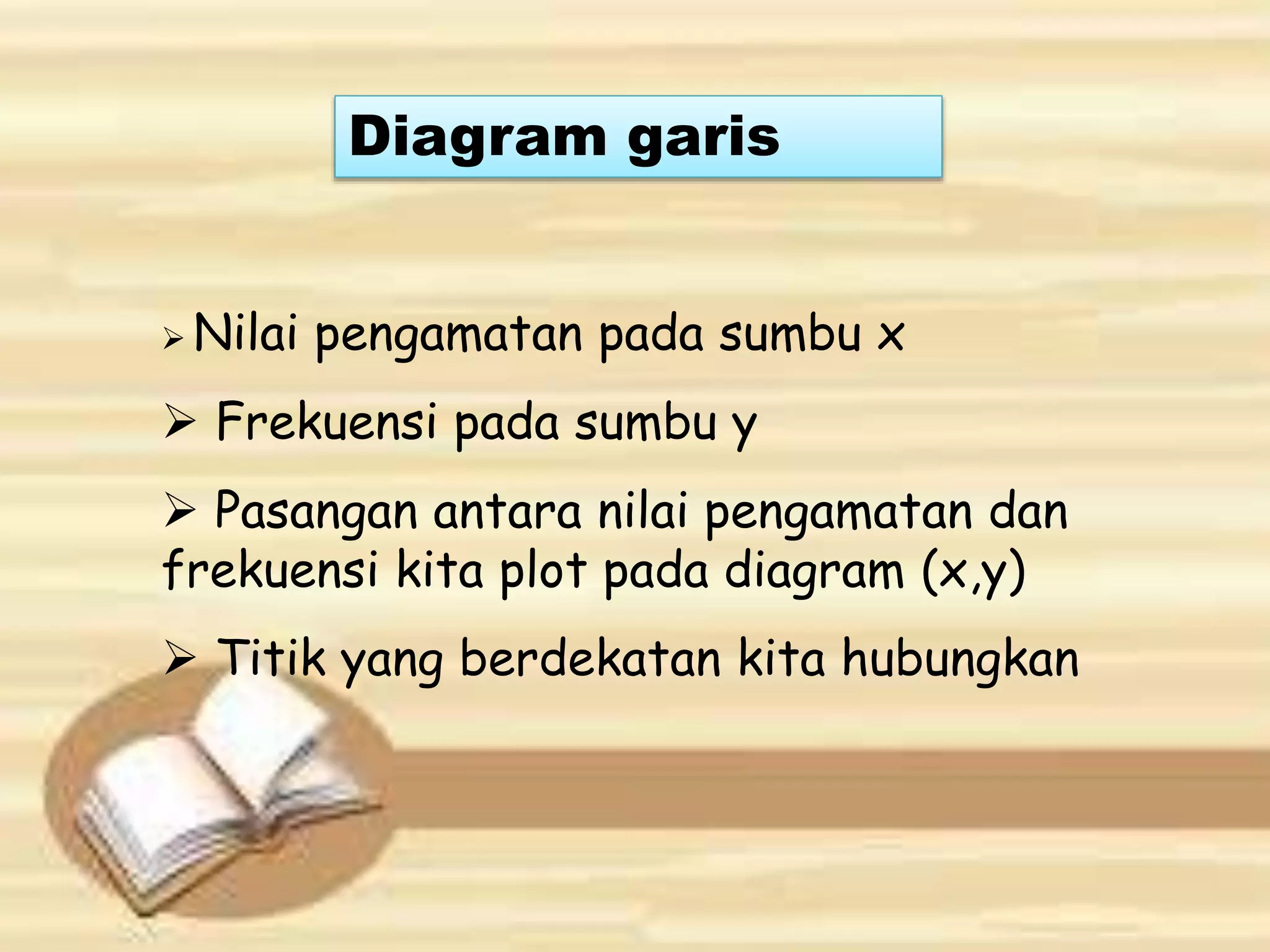 Diagram garis

➢ Nilai pengamatan pada sumbu x

➢ Frekuensi pada sumbu y

➢ Pasangan antara nilai pengamatan dan frekuensi kita plot pada diagram (x,y)

➢ Titik yang berdekatan kita hubungkan